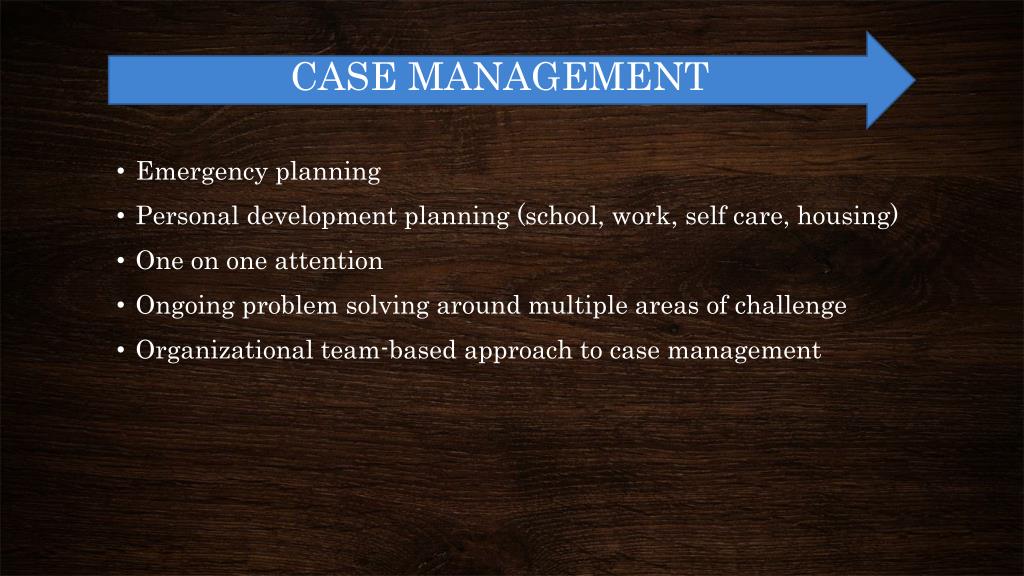 CASE MANAGEMENT

• Emergency planning
• Personal development planning (school, work, self care, housing)
• One on one attention
• Ongoing problem solving around multiple areas of challenge
• Organizational team-based approach to case management